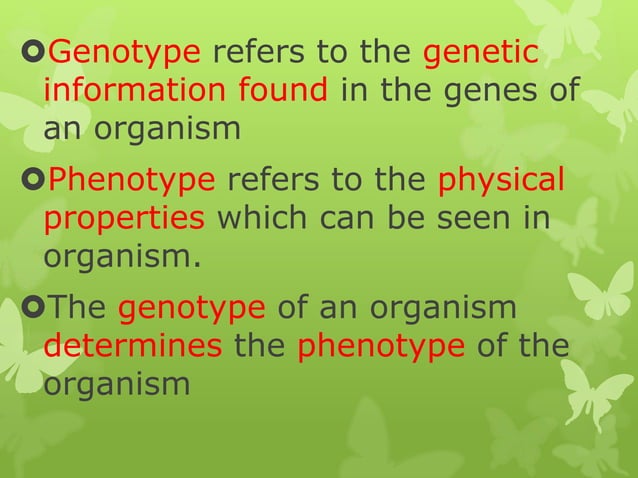 Genotype refers to the genetic information found in the genes of an organism

Phenotype refers to the physical properties which can be seen in organism.

The genotype of an organism determines the phenotype of the organism